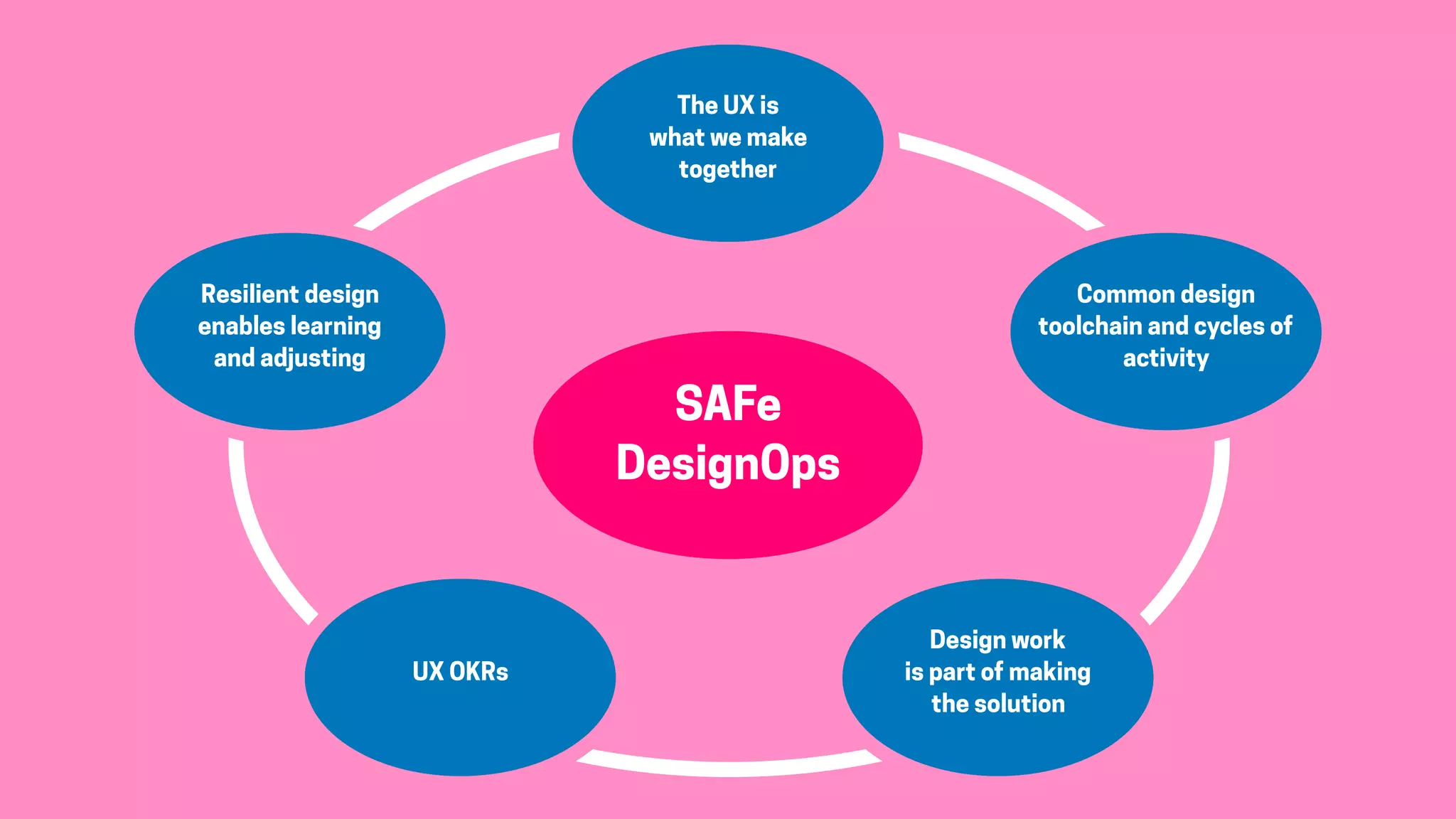 The UX is what we make together

Resilient design enables learning and adjusting

Common design toolchain and cycles of activity

SAFe DesignOps

UX OKRs

Design work is part of making the solution